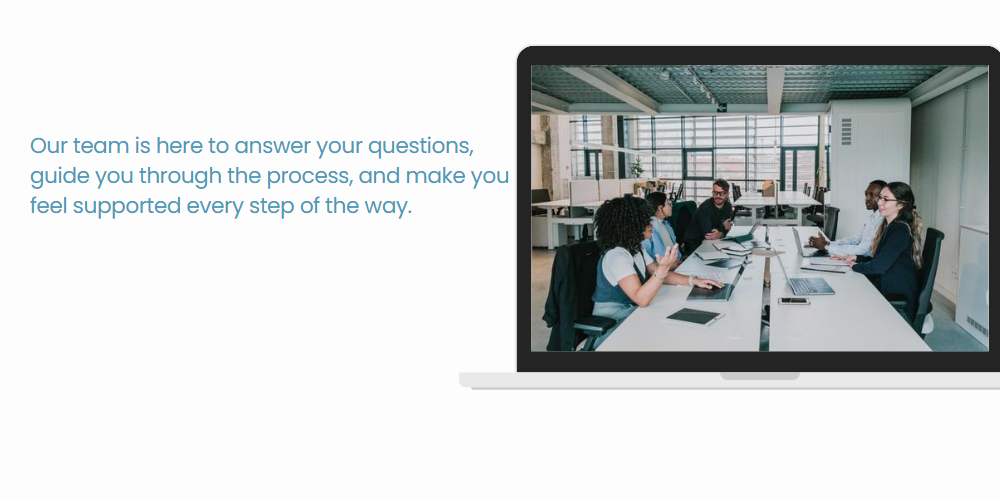 Our team is here to answer your questions, guide you through the process, and make you feel supported every step of the way.